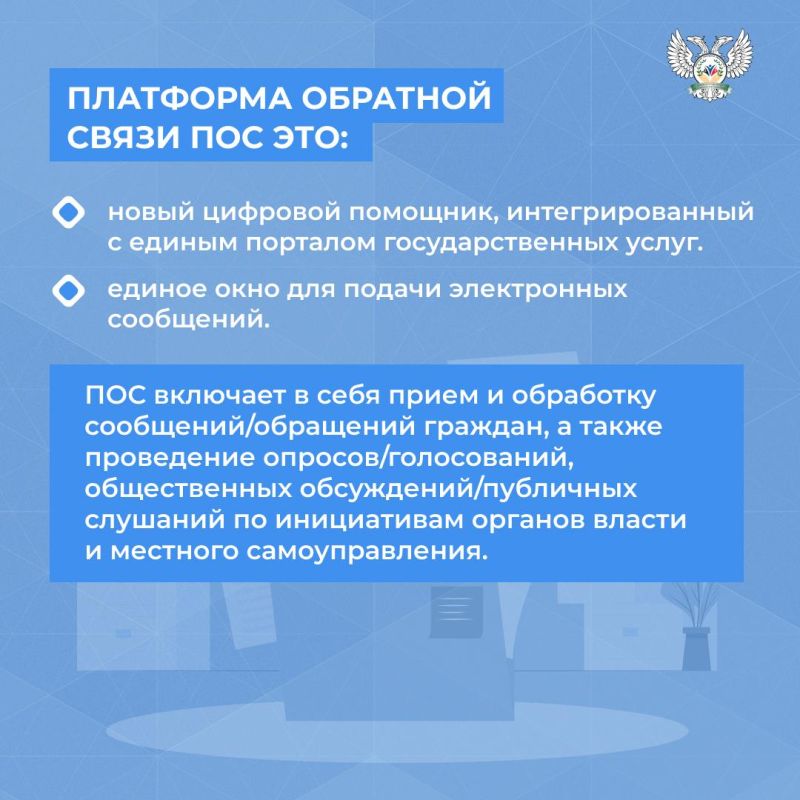 ПЛАТФОРМА ОБРАТНОЙ СВЯЗИ ПОС ЭТО:

новый цифровой помощник, интегрированный с единым порталом государственных услуг.

единое окно для подачи электронных сообщений.

ПОС включает в себя прием и обработку сообщений/обращений граждан, а также проведение опросов/голосований, общественных обсуждений/публичных слушаний по инициативам органов власти и местного самоуправления.